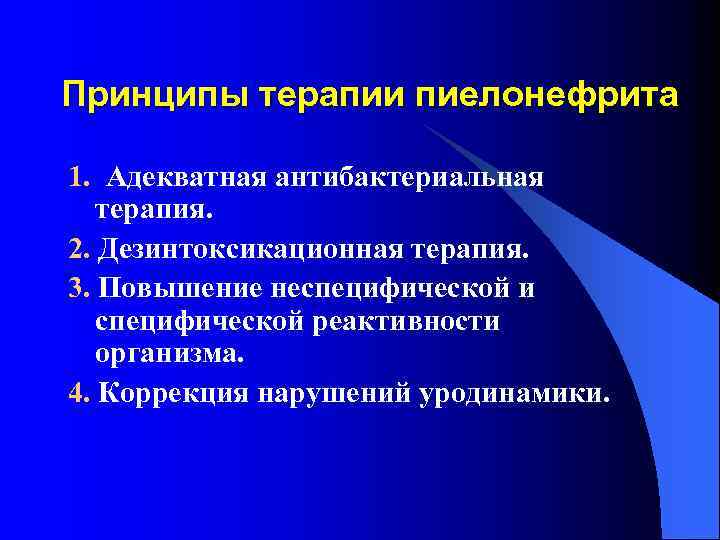 Принципы терапии пиелонефрита

1. Адекватная антибактериальная терапия.

2. Дезинтоксикационная терапия.

3. Повышение неспецифической и специфической реактивности организма.

4. Коррекция нарушений уродинамики.